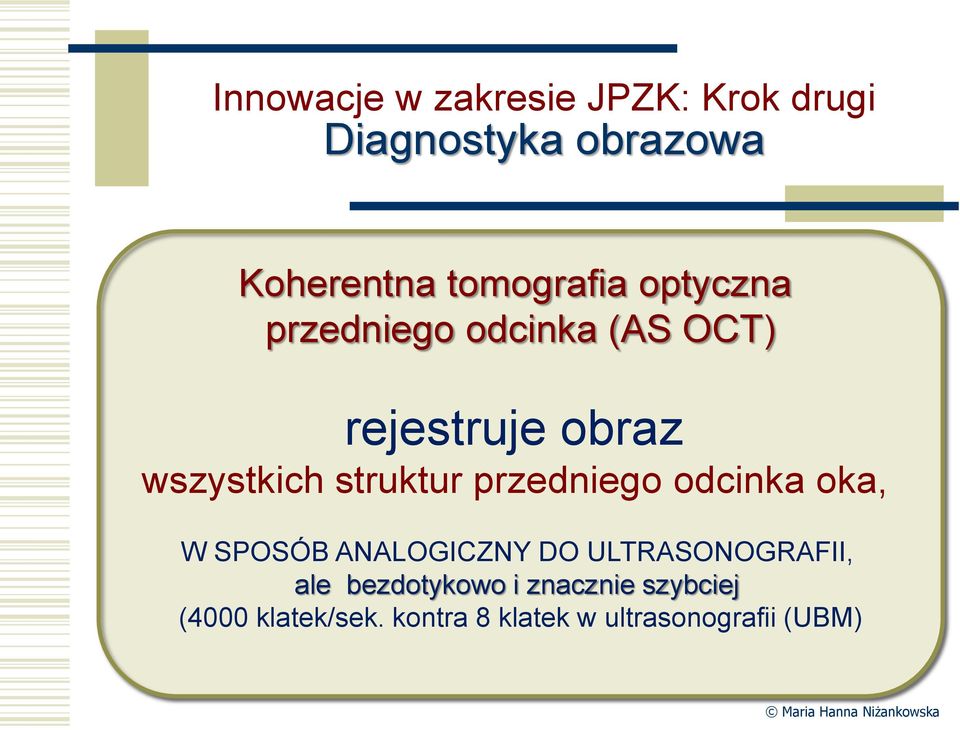 Innowacje w zakresie JPZK: Krok drugi
Diagnostyka obrazowa

Koherentna tomografia optyczna przedniego odcinka (AS OCT)

rejestruje obraz
wszystkich struktur przedniego odcinka oka,

W SPOSÓB ANALOGICZNY DO ULTRASONOGRAFII,
ale bezdotykowo i znacznie szybciej
(4000 klatek/sek. kontra 8 klatek w ultrasonografii (UBM)

© Maria Hanna Niżankowska